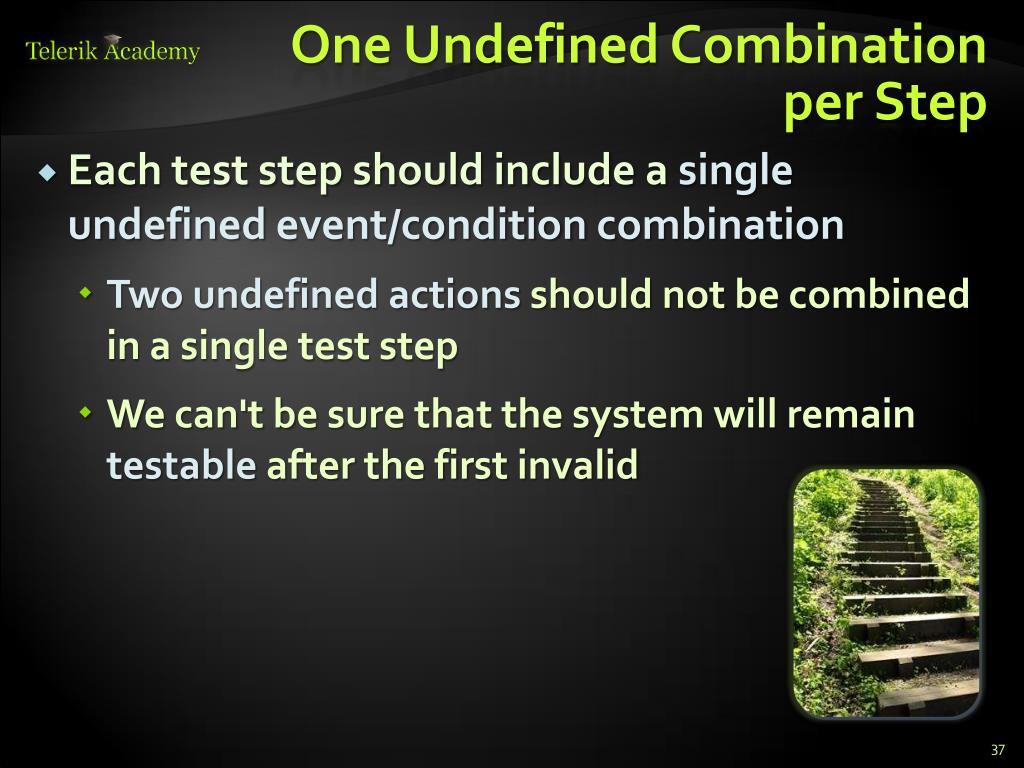 Telerik Academy

One Undefined Combination per Step

Each test step should include a single undefined event/condition combination

Two undefined actions should not be combined in a single test step

We can't be sure that the system will remain testable after the first invalid

37